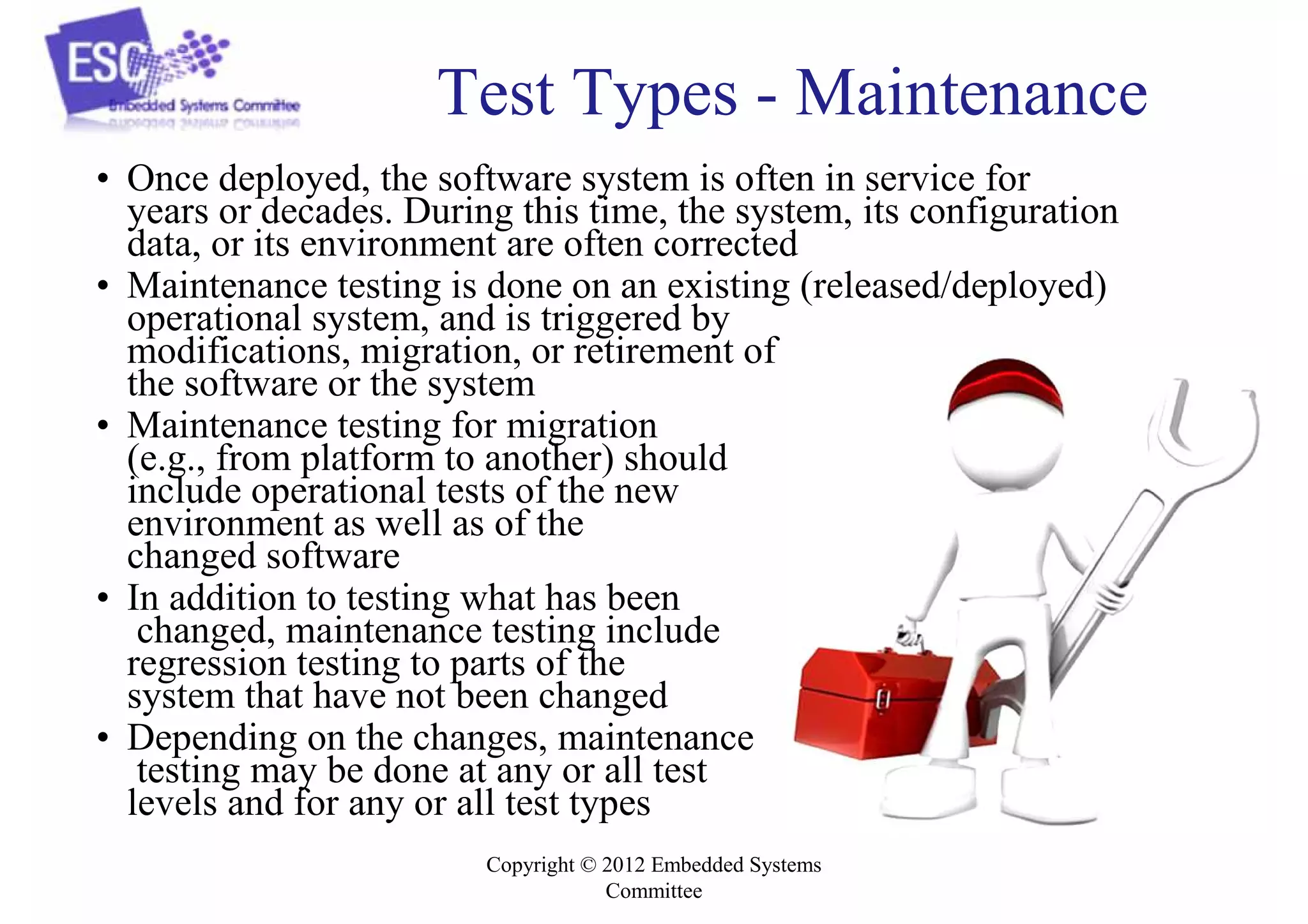 ESC
Embedded Systems Committee

Test Types - Maintenance

• Once deployed, the software system is often in service for years or decades. During this time, the system, its configuration data, or its environment are often corrected

• Maintenance testing is done on an existing (released/deployed) operational system, and is triggered by modifications, migration, or retirement of the software or the system

• Maintenance testing for migration (e.g., from platform to another) should include operational tests of the new environment as well as of the changed software

• In addition to testing what has been changed, maintenance testing include regression testing to parts of the system that have not been changed

• Depending on the changes, maintenance testing may be done at any or all test levels and for any or all test types

Copyright © 2012 Embedded Systems Committee